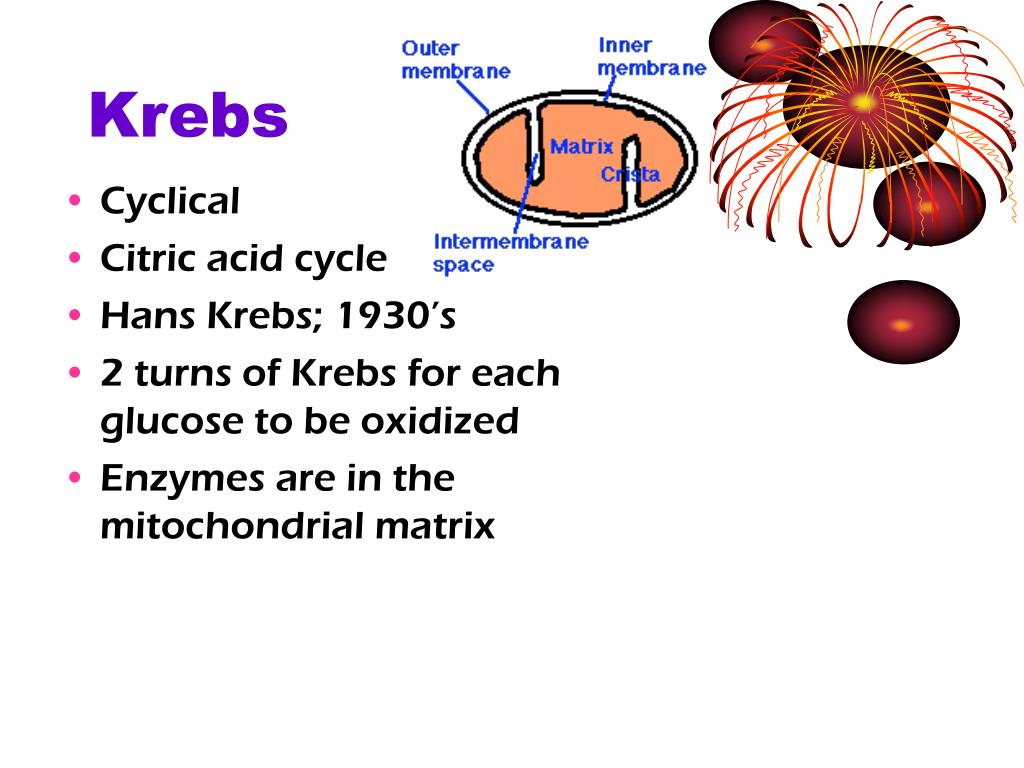 Krebs

Outer membrane

Inner membrane

Matrix

Crista

Intermembrane space

• Cyclical
• Citric acid cycle
• Hans Krebs; 1930's
• 2 turns of Krebs for each glucose to be oxidized
• Enzymes are in the mitochondrial matrix